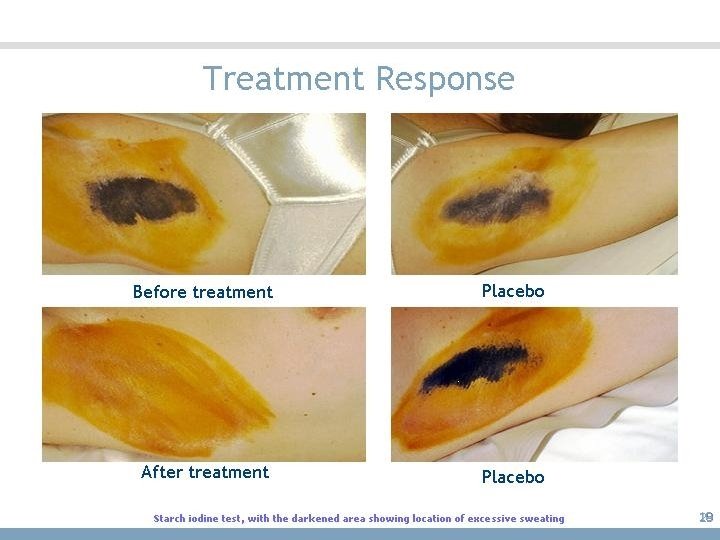 Treatment Response

Before treatment

Placebo

After treatment

Placebo

Starch iodine test, with the darkened area showing location of excessive sweating

19